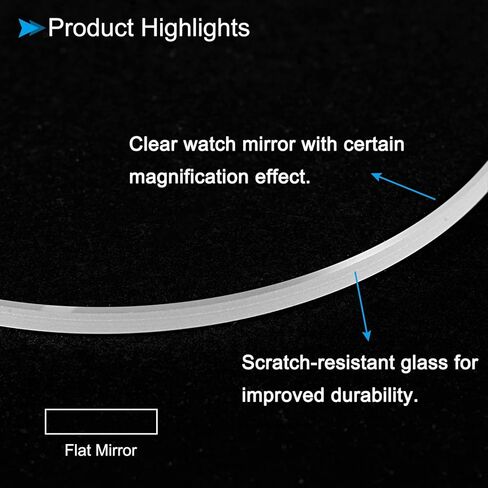 Product Highlights

Clear watch mirror with certain magnification effect.

Scratch-resistant glass for improved durability.

Flat Mirror